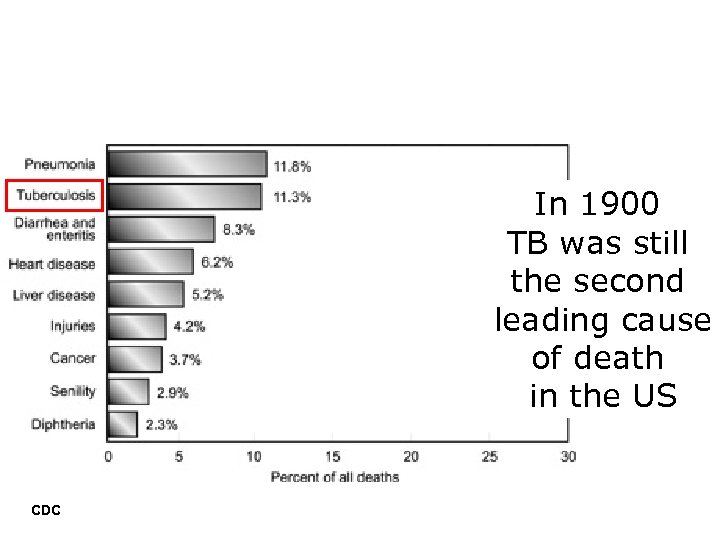 Pneumonia 11.8%
Tuberculosis 11.3%
Diarrhea and enteritis 8.3%
Heart disease 6.2%
Liver disease 5.2%
Injuries 4.2%
Cancer 3.7%
Senility 2.9%
Diphtheria 2.3%

0 5 10 15 20 25 30
Percent of all deaths

In 1900 TB was still the second leading cause of death in the US

CDC